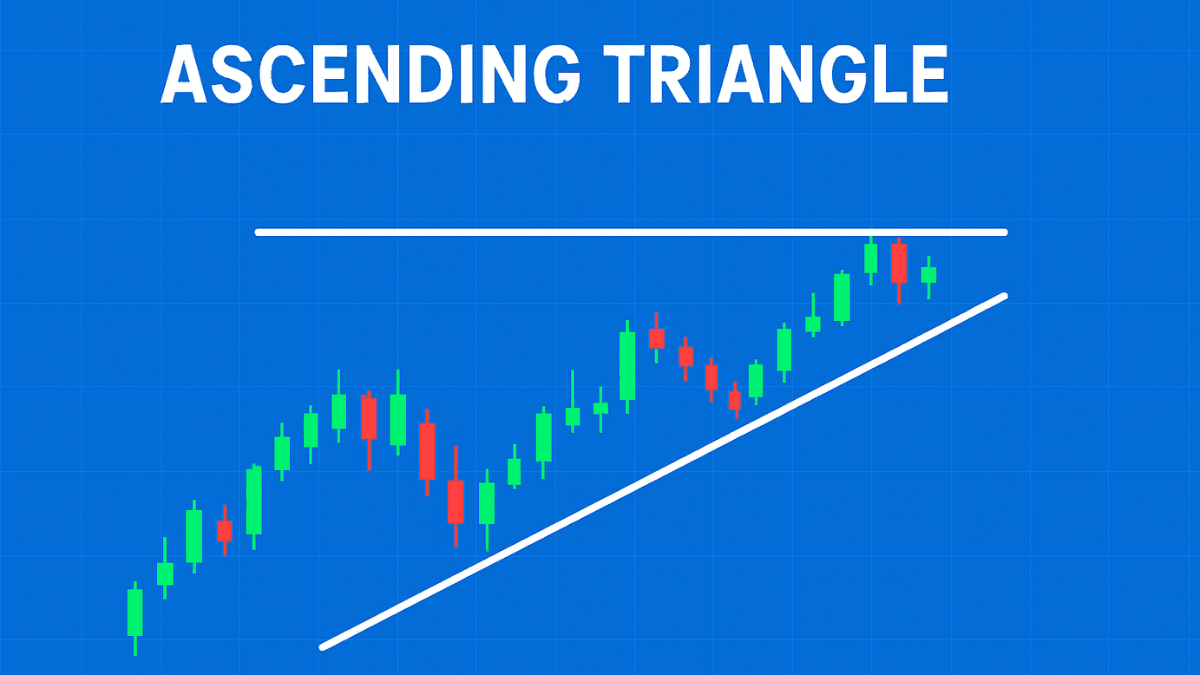 ASCENDING TRIANGLE